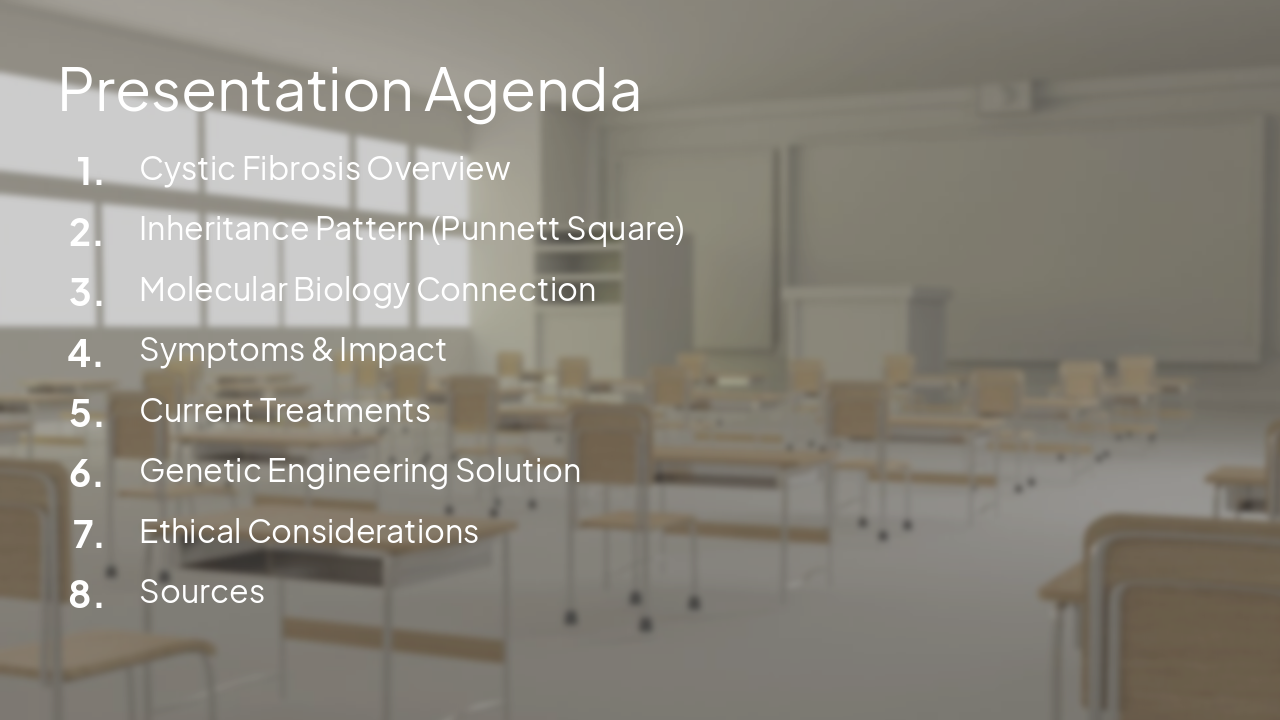 Presentation Agenda

1. Cystic Fibrosis Overview
2. Inheritance Pattern (Punnett Square)
3. Molecular Biology Connection
4. Symptoms & Impact
5. Current Treatments
6. Genetic Engineering Solution
7. Ethical Considerations
8. Sources